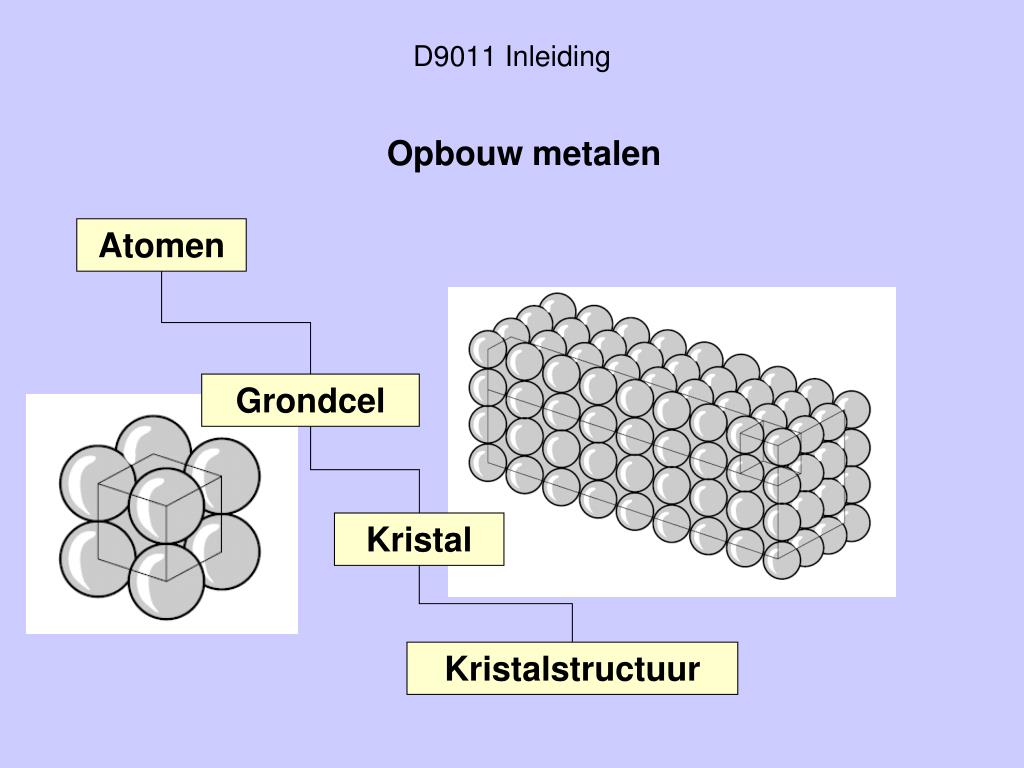 D9011 Inleiding

Opbouw metalen

Atomen

Grondcel

Kristal

Kristalstructuur